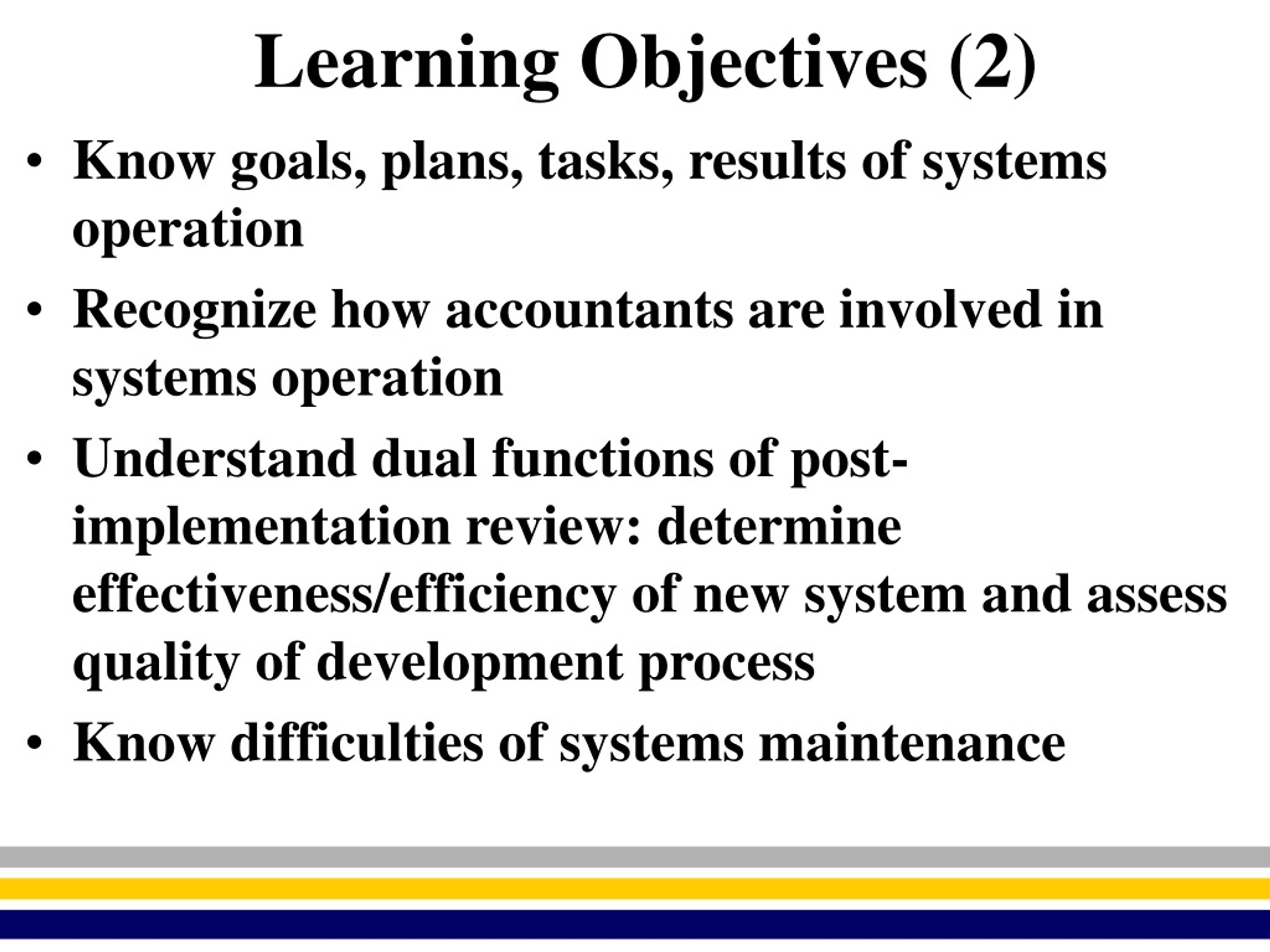 Learning Objectives (2)

• Know goals, plans, tasks, results of systems operation

• Recognize how accountants are involved in systems operation

• Understand dual functions of post-implementation review: determine effectiveness/efficiency of new system and assess quality of development process

• Know difficulties of systems maintenance